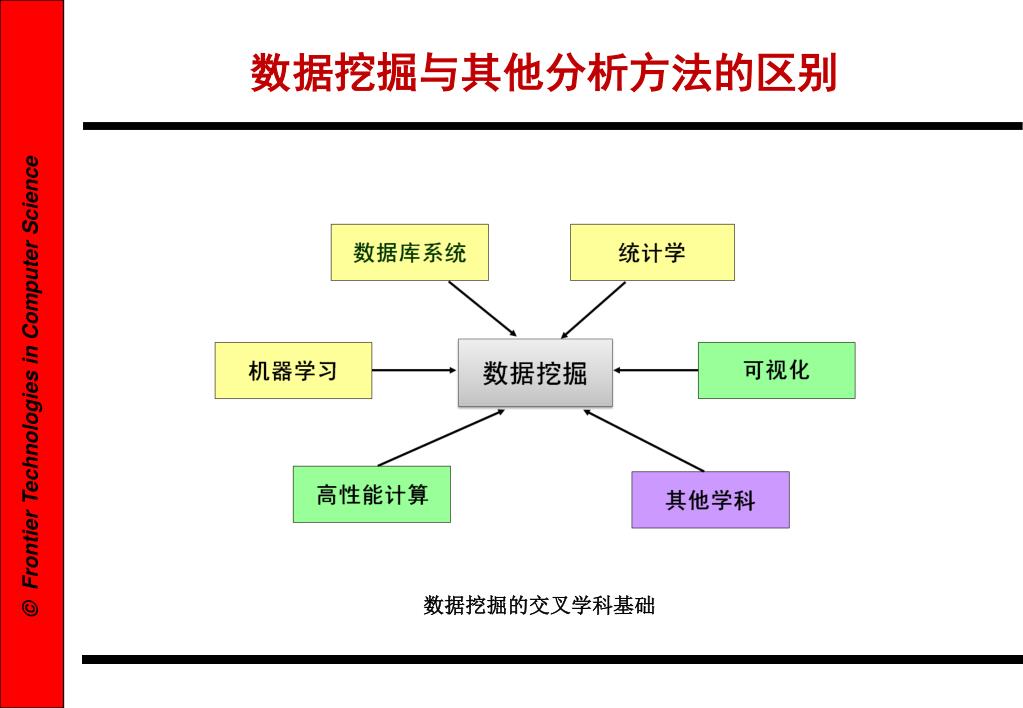 © Frontier Technologies in Computer Science

数据挖掘与其他分析方法的区别

数据库系统

统计学

机器学习

数据挖掘

可视化

高性能计算

其他学科

数据挖掘的交叉学科基础